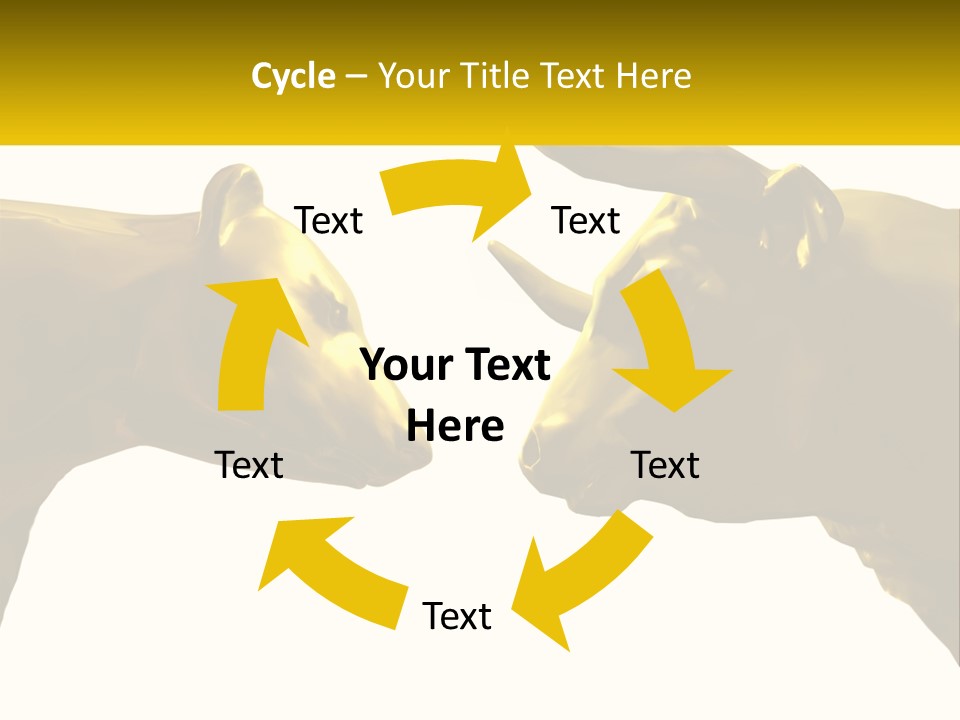 Cycle – Your Title Text Here

Text

Text

Your Text Here

Text

Text

Text